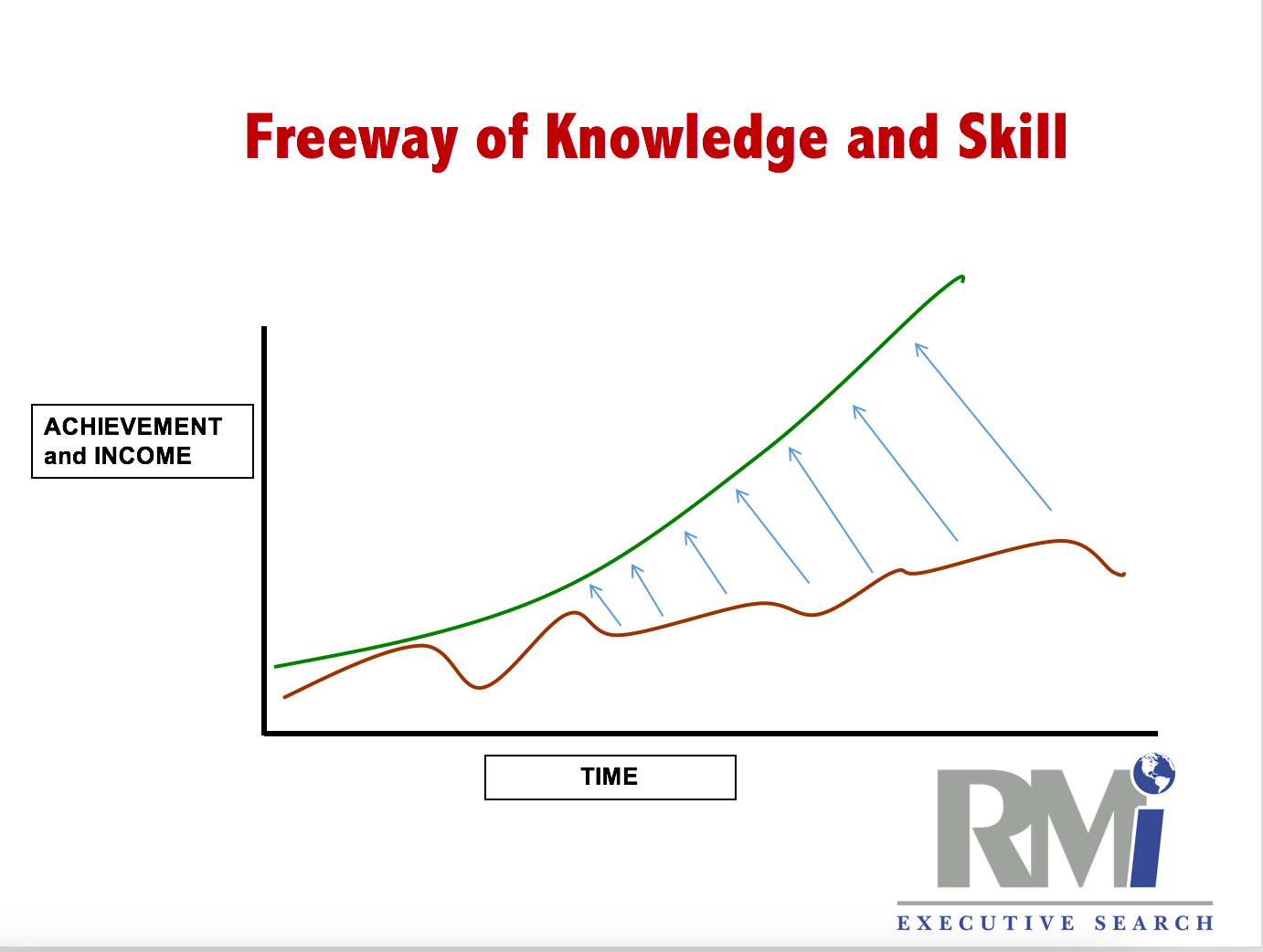 Freeway of Knowledge and Skill

ACHIEVEMENT and INCOME

TIME

RMi

EXECUTIVE SEARCH